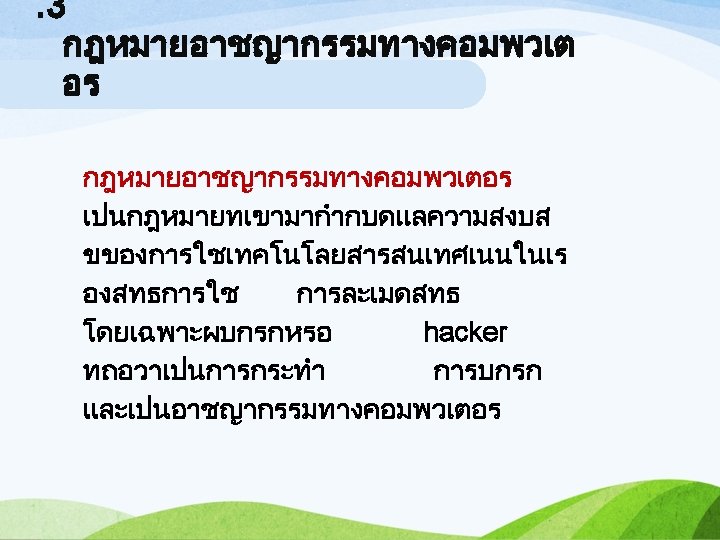 .3
กฎหมายอาชญากรรมทางคอมพวเตอร

กฎหมายอาชญากรรมทางคอมพวเตอร เปนกฎหมายทเขามากำกบดแลความสงบสขของการใชเทคโนโลยสารสนเทศเนนในเรองสทธการใช การละเมดสทธ โดยเฉพาะผบกรกหรอ hacker ทถอวาเปนการกระทำ การบกรก และเปนอาชญากรรมทางคอมพวเตอร